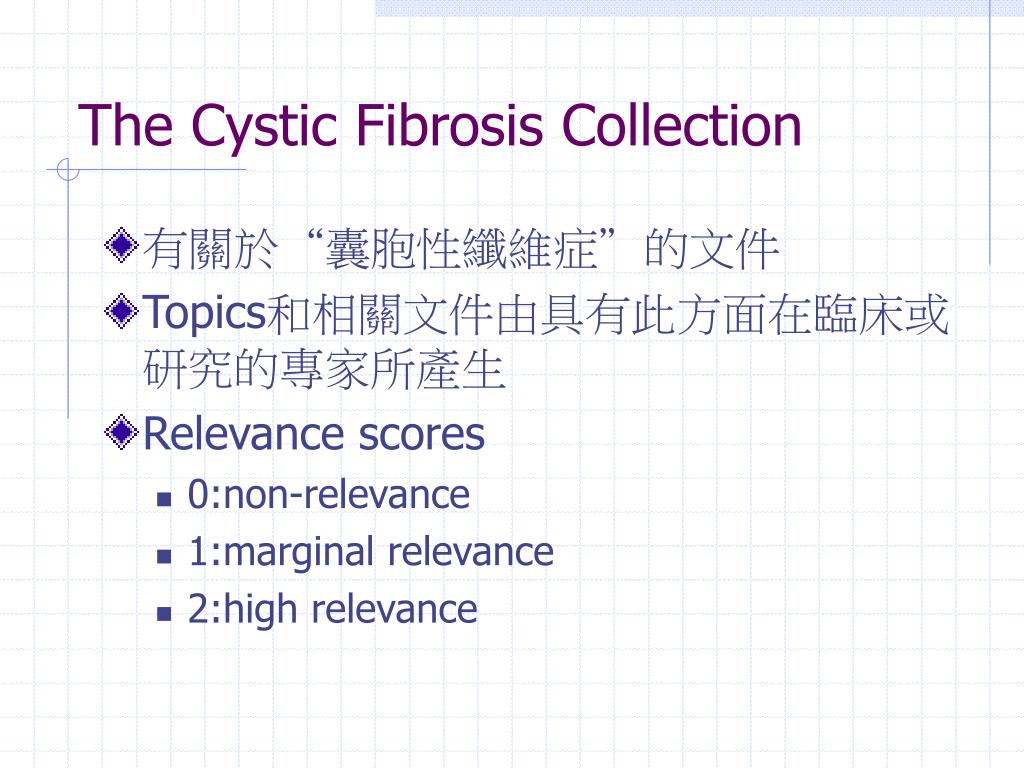 The Cystic Fibrosis Collection

有關於“囊胞性纖維症”的文件

Topics和相關文件由具有此方面在臨床或研究的專家所產生

Relevance scores

0:non-relevance

1:marginal relevance

2:high relevance